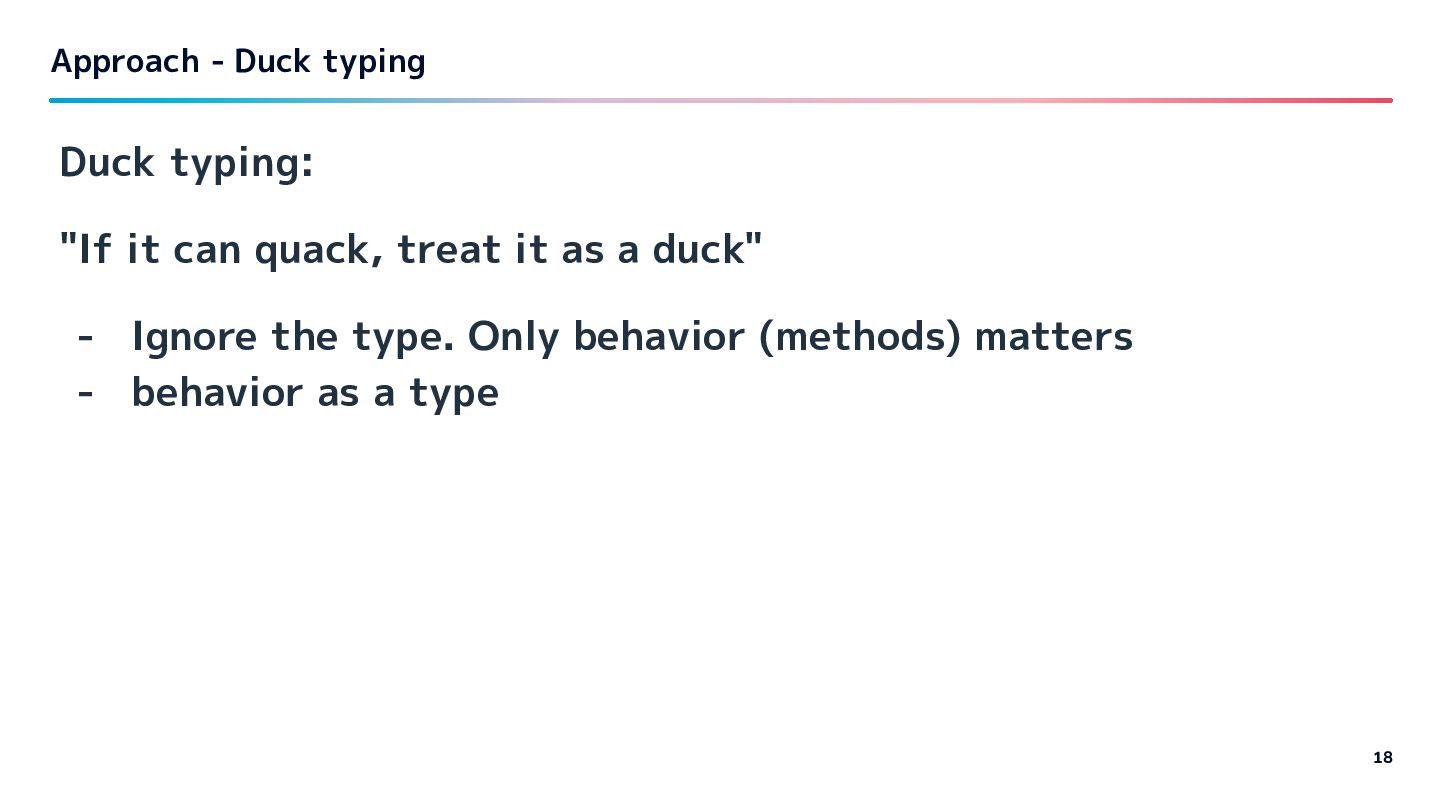 Approach - Duck typing

Duck typing:

"If it can quack, treat it as a duck"

- Ignore the type. Only behavior (methods) matters
- behavior as a type

18